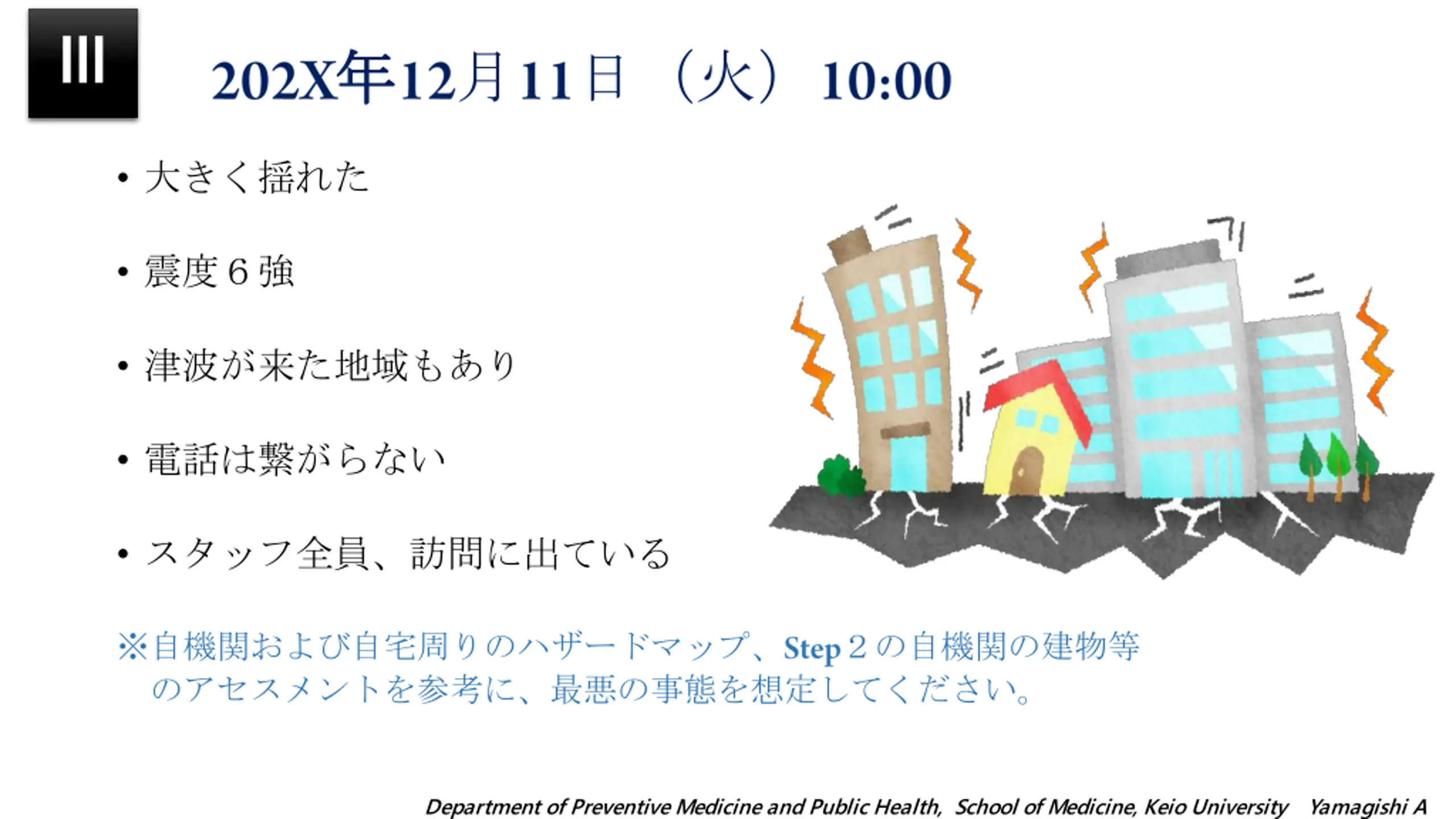 III

202X年12月11日（火）10:00

• 大きく揺れた

• 震度６強

• 津波が来た地域もあり

• 電話は繋がらない

• スタッフ全員、訪問に出ている

※自機関および自宅周りのハザードマップ、Step２の自機関の建物等のアセスメントを参考に、最悪の事態を想定してください。

Department of Preventive Medicine and Public Health, School of Medicine, Keio University Yamagishi A